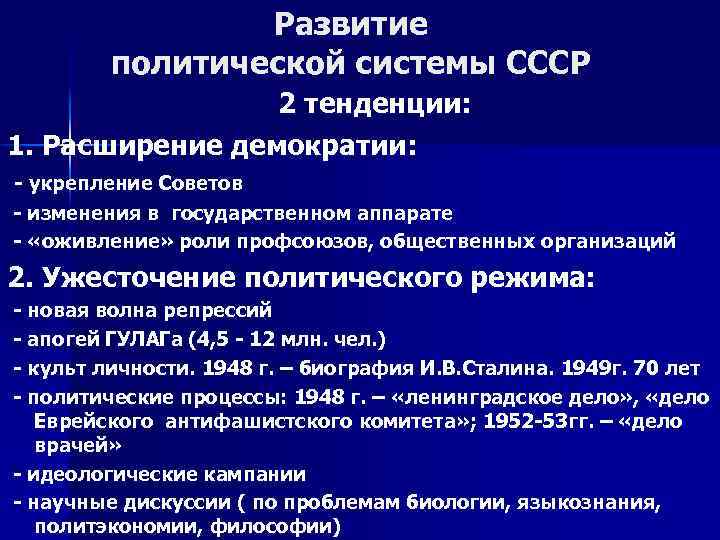 Развитие политической системы СССР
2 тенденции:

1. Расширение демократии:
- укрепление Советов
- изменения в государственном аппарате
- «оживление» роли профсоюзов, общественных организаций

2. Ужесточение политического режима:
- новая волна репрессий
- апогей ГУЛАГа (4,5 - 12 млн. чел.)
- культ личности. 1948 г. – биография И.В.Сталина. 1949г. 70 лет
- политические процессы: 1948 г. – «ленинградское дело», «дело Еврейского антифашистского комитета»; 1952-53гг. – «дело врачей»
- идеологические кампании
- научные дискуссии ( по проблемам биологии, языкознания, политэкономии, философии)